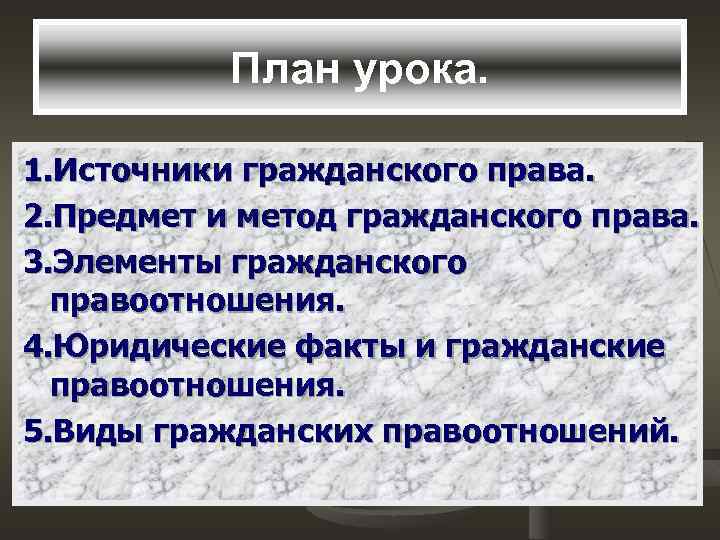 План урока.

1.Источники гражданского права.
2.Предмет и метод гражданского права.
3.Элементы гражданского правоотношения.
4.Юридические факты и гражданские правоотношения.
5.Виды гражданских правоотношений.